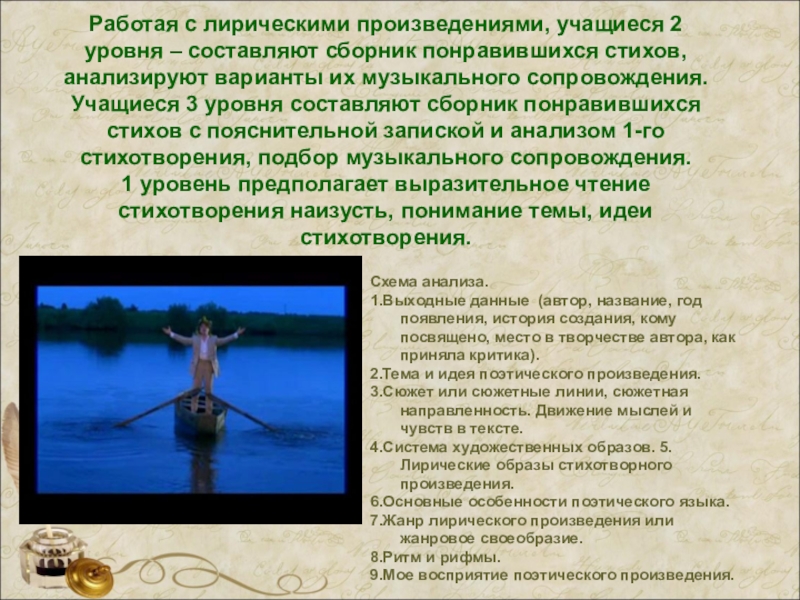 Работая с лирическими произведениями, учащиеся 2 уровня – составляют сборник понравившихся стихов, анализируют варианты их музыкального сопровождения. Учащиеся 3 уровня составляют сборник понравившихся стихов с пояснительной запиской и анализом 1-го стихотворения, подбор музыкального сопровождения. 1 уровень предполагает выразительное чтение стихотворения наизусть, понимание темы, идеи стихотворения.

Схема анализа.
1.Выходные данные (автор, название, год появления, история создания, кому посвящено, место в творчестве автора, как приняла критика).
2.Тема и идея поэтического произведения.
3.Сюжет или сюжетные линии, сюжетная направленность. Движение мыслей и чувств в тексте.
4.Система художественных образов. 5. Лирические образы стихотворного произведения.
6.Основные особенности поэтического языка.
7.Жанр лирического произведения или жанровое своеобразие.
8.Ритм и рифмы.
9.Мое восприятие поэтического произведения.